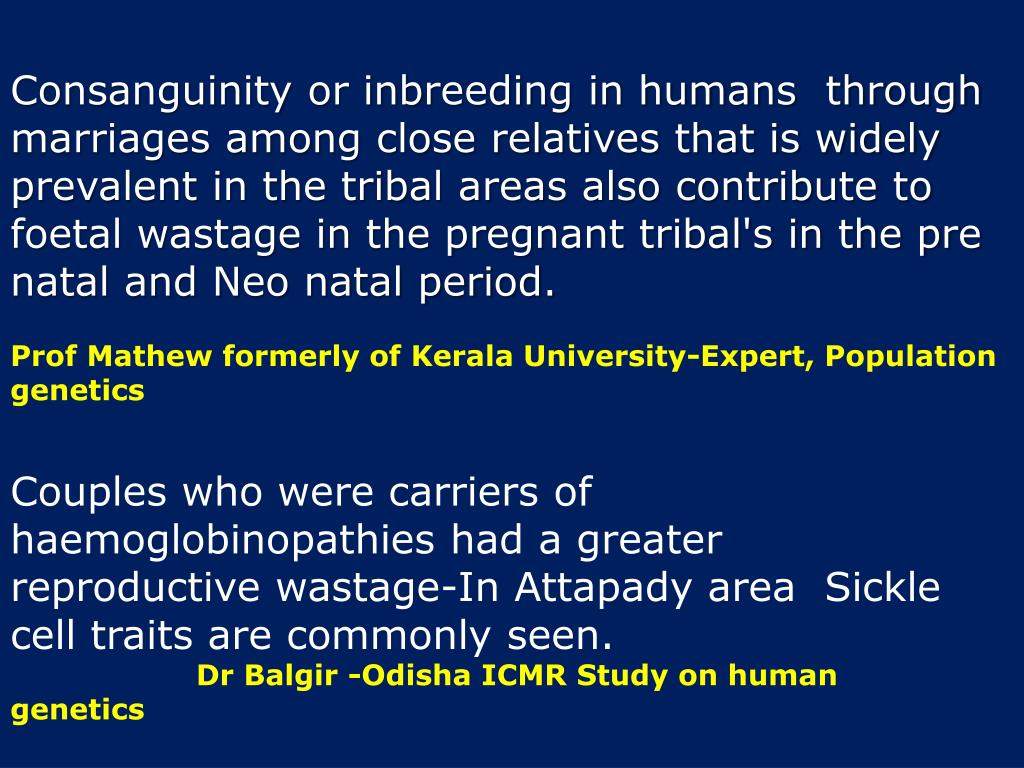 Consanguinity or inbreeding in humans through marriages among close relatives that is widely prevalent in the tribal areas also contribute to foetal wastage in the pregnant tribal's in the pre natal and Neo natal period.

Prof Mathew formerly of Kerala University-Expert, Population genetics

Couples who were carriers of haemoglobinopathies had a greater reproductive wastage-In Attapady area Sickle cell traits are commonly seen.

Dr Balgir -Odisha ICMR Study on human genetics